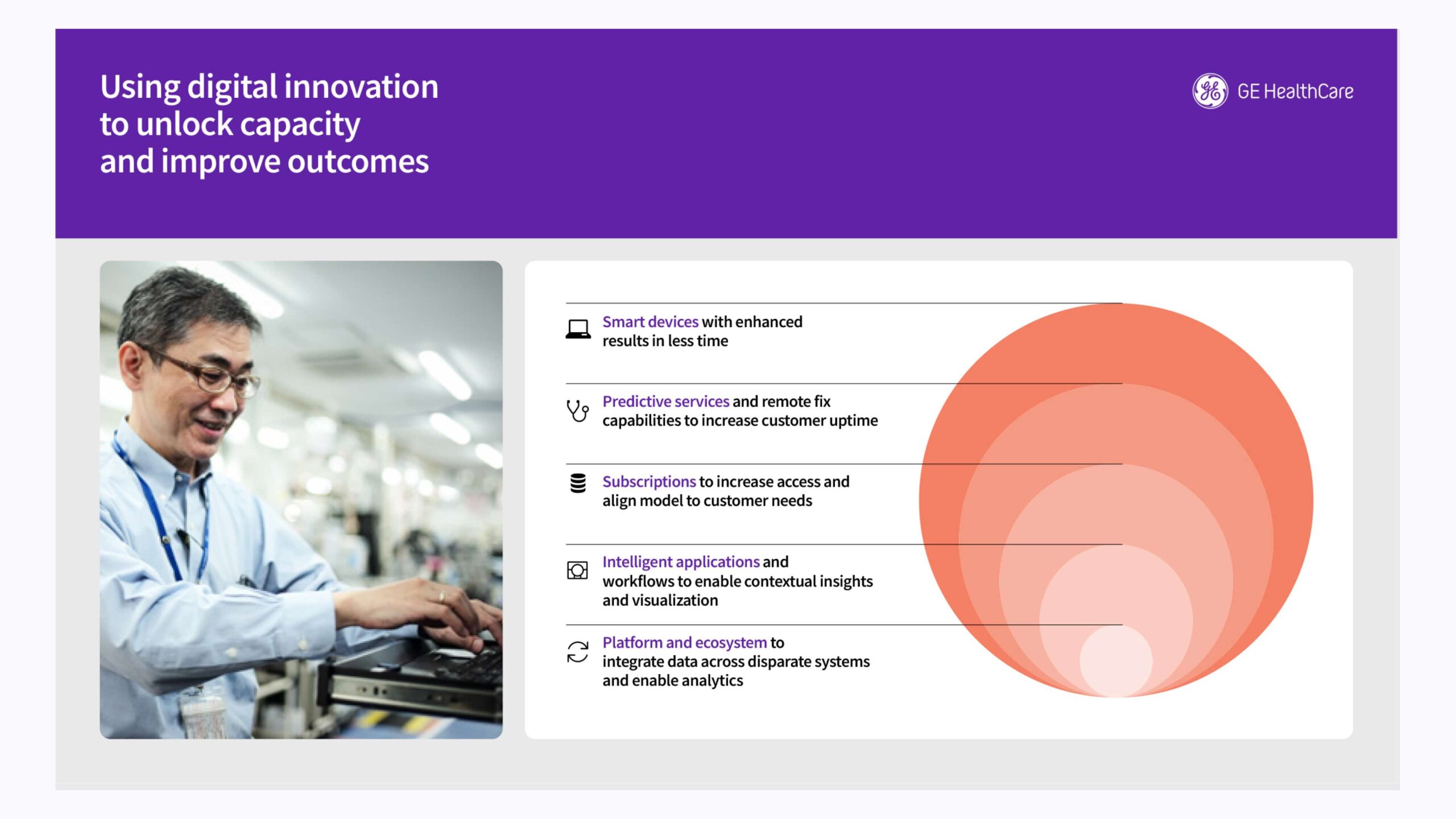 Using digital innovation to unlock capacity and improve outcomes

GE HealthCare

Smart devices with enhanced results in less time

Predictive services and remote fix capabilities to increase customer uptime

Subscriptions to increase access and align model to customer needs

Intelligent applications and workflows to enable contextual insights and visualization

Platform and ecosystem to integrate data across disparate systems and enable analytics